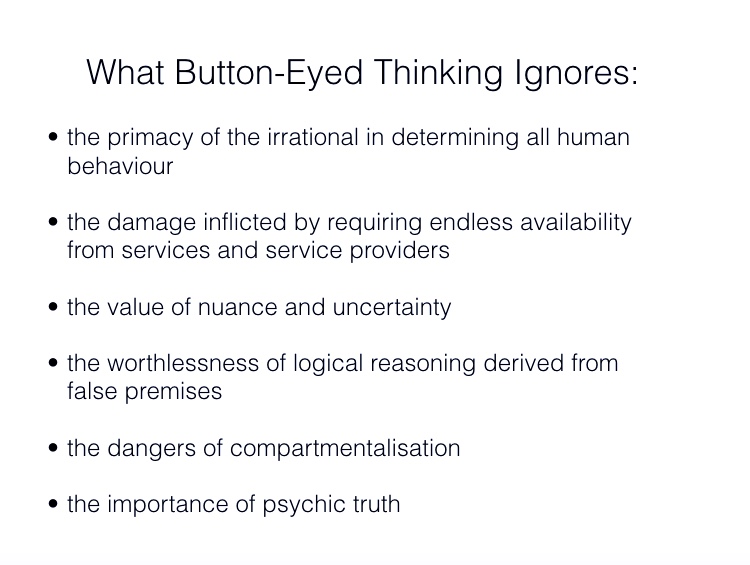 What Button-Eyed Thinking Ignores:

• the primacy of the irrational in determining all human behaviour

• the damage inflicted by requiring endless availability from services and service providers

• the value of nuance and uncertainty

• the worthlessness of logical reasoning derived from false premises

• the dangers of compartmentalisation

• the importance of psychic truth